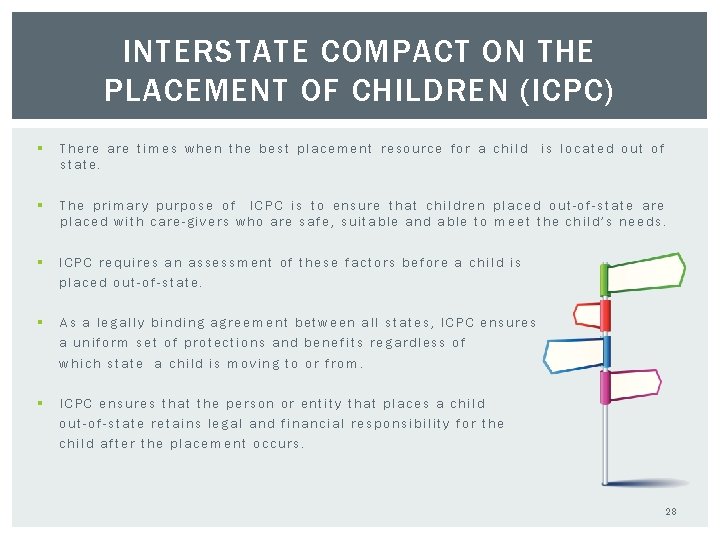 INTERSTATE COMPACT ON THE PLACEMENT OF CHILDREN (ICPC)

▪ There are times when the best placement resource for a child is located out of state.

▪ The primary purpose of ICPC is to ensure that children placed out-of-state are placed with care-givers who are safe, suitable and able to meet the child's needs.

▪ ICPC requires an assessment of these factors before a child is placed out-of-state.

▪ As a legally binding agreement between all states, ICPC ensures a uniform set of protections and benefits regardless of which state a child is moving to or from.

▪ ICPC ensures that the person or entity that places a child out-of-state retains legal and financial responsibility for the child after the placement occurs.

28